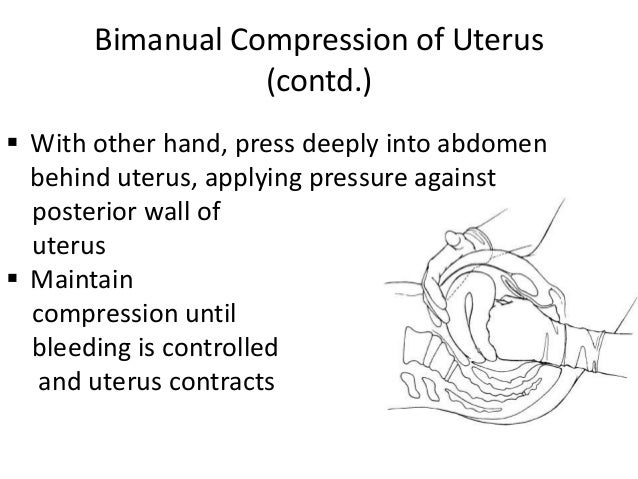 Bimanual Compression of Uterus (contd.)

▪ With other hand, press deeply into abdomen behind uterus, applying pressure against posterior wall of uterus

▪ Maintain compression until bleeding is controlled and uterus contracts